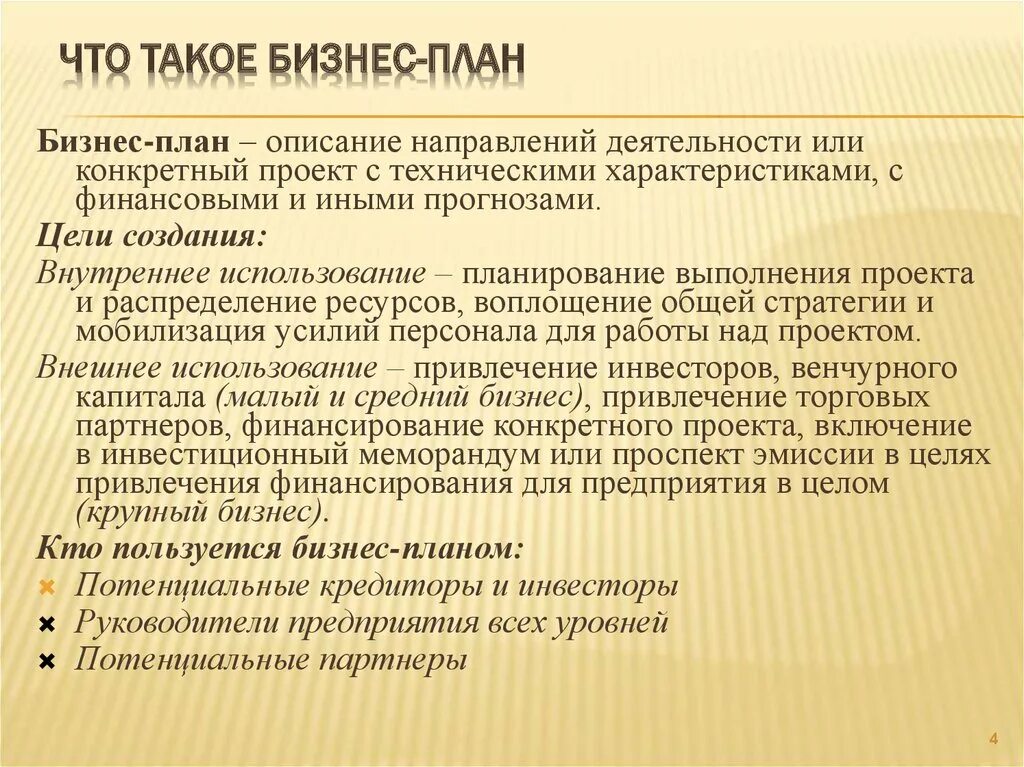 ЧТО ТАКОЕ БИЗНЕС-ПЛАН

Бизнес-план – описание направлений деятельности или конкретный проект с техническими характеристиками, с финансовыми и иными прогнозами.

Цели создания:

Внутреннее использование – планирование выполнения проекта и распределение ресурсов, воплощение общей стратегии и мобилизация усилий персонала для работы над проектом.

Внешнее использование – привлечение инвесторов, венчурного капитала (малый и средний бизнес), привлечение торговых партнеров, финансирование конкретного проекта, включение в инвестиционный меморандум или проспект эмиссии в целях привлечения финансирования для предприятия в целом (крупный бизнес).

Кто пользуется бизнес-планом:

Потенциальные кредиторы и инвесторы

Руководители предприятия всех уровней

Потенциальные партнеры

4